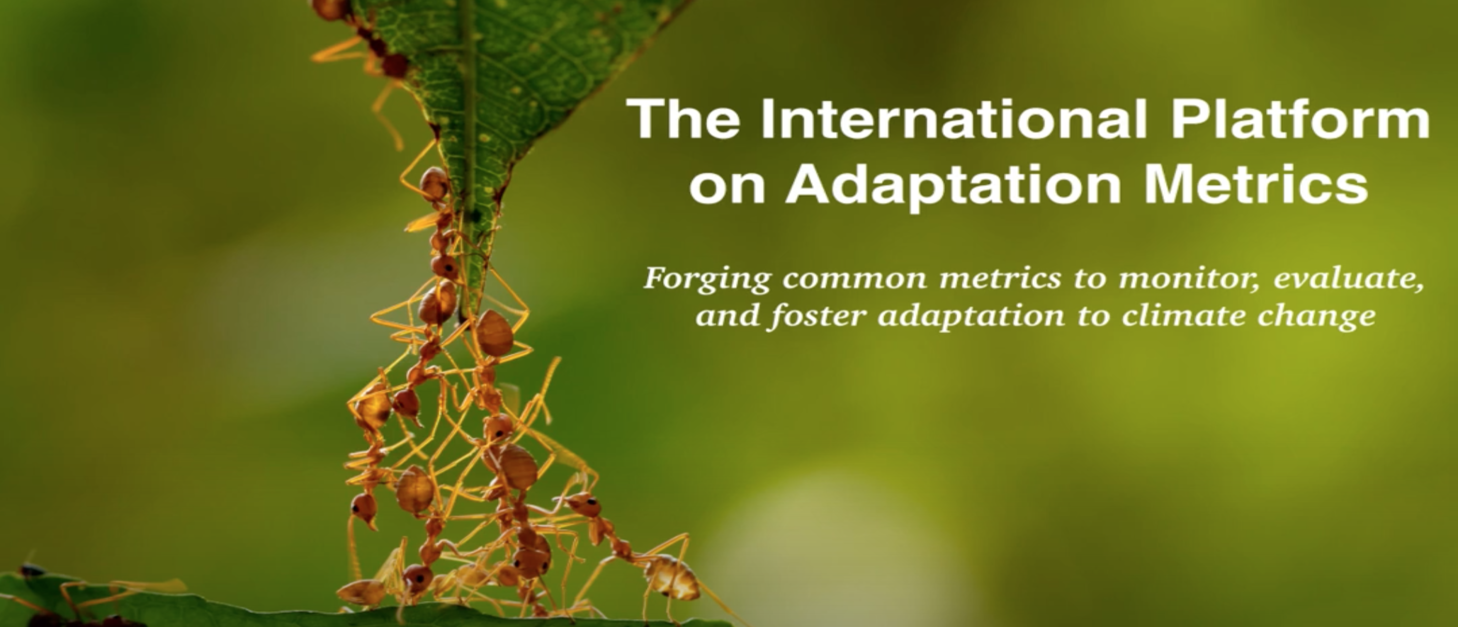 The International Platform on Adaptation Metrics

Forging common metrics to monitor, evaluate, and foster adaptation to climate change